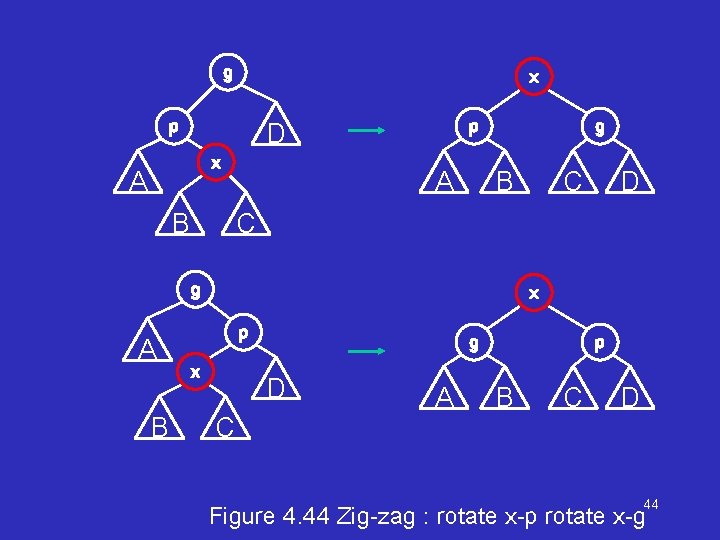 g
p
D
x
A
B
C

x
p
g
A
B
C
D

g
A
p
x
D
B
C

x
g
p
A
B
C
D

Figure 4.44 Zig-zag : rotate x-p rotate x-g

44